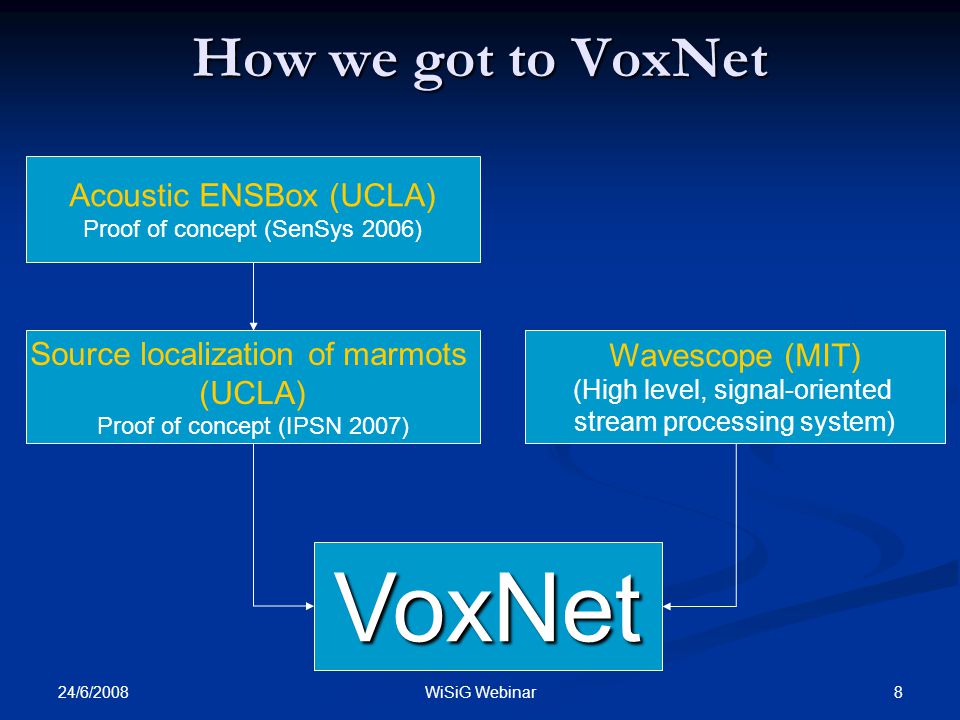 How we got to VoxNet

Acoustic ENSBox (UCLA)
Proof of concept (SenSys 2006)

Source localization of marmots (UCLA)
Proof of concept (IPSN 2007)

Wavescope (MIT)
(High level, signal-oriented stream processing system)

VoxNet

24/6/2008

WiSiG Webinar

8